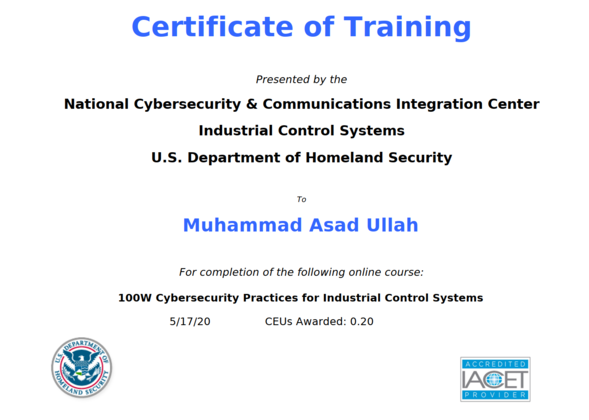 Certificate of Training

Presented by the

National Cybersecurity & Communications Integration Center

Industrial Control Systems

U.S. Department of Homeland Security

To

Muhammad Asad Ullah

For completion of the following online course:

100W Cybersecurity Practices for Industrial Control Systems

5/17/20 CEUs Awarded: 0.20

U.S. DEPARTMENT OF HOMELAND SECURITY

ACCREDITED
IACET
PROVIDER